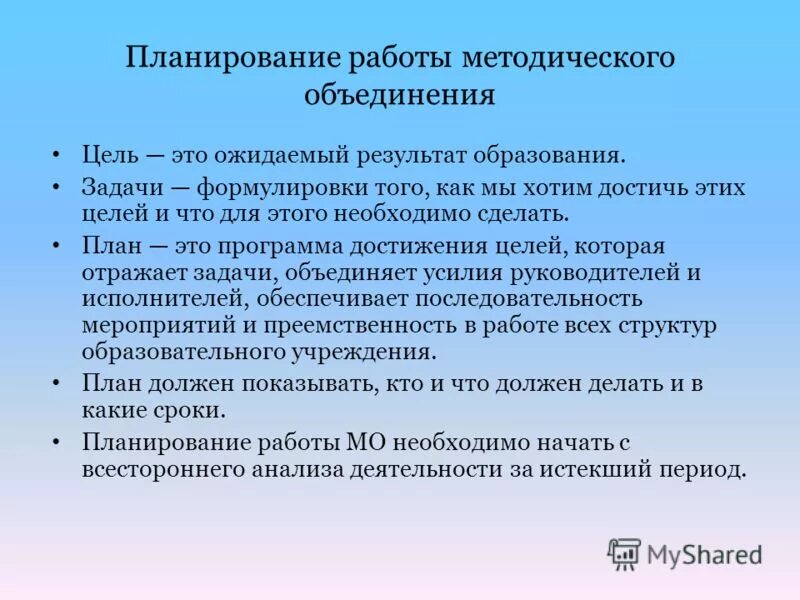 Планирование работы методического объединения

• Цель — это ожидаемый результат образования.
• Задачи — формулировки того, как мы хотим достичь этих целей и что для этого необходимо сделать.
• План — это программа достижения целей, которая отражает задачи, объединяет усилия руководителей и исполнителей, обеспечивает последовательность мероприятий и преемственность в работе всех структур образовательного учреждения.
• План должен показывать, кто и что должен делать и в какие сроки.
• Планирование работы МО необходимо начать с всестороннего анализа деятельности за истекший период.

MyShared